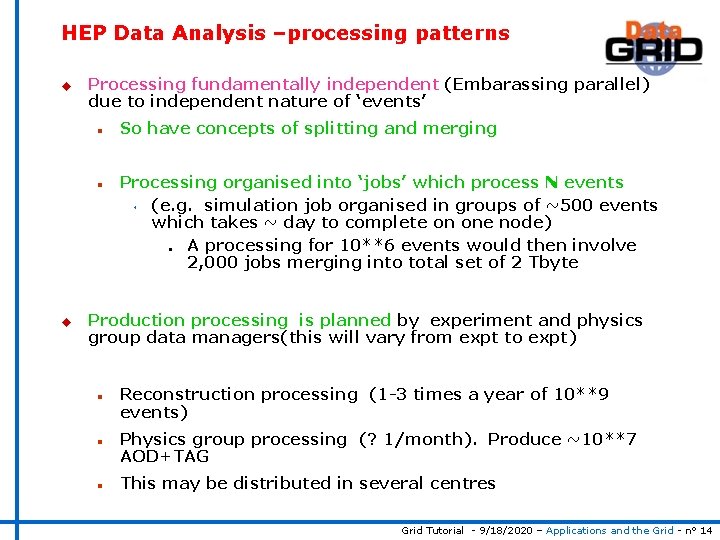 HEP Data Analysis –processing patterns

Data GRID

Processing fundamentally independent (Embarassing parallel) due to independent nature of 'events'

So have concepts of splitting and merging

Processing organised into 'jobs' which process N events

(e.g. simulation job organised in groups of ~500 events which takes ~ day to complete on one node)

A processing for 10**6 events would then involve 2,000 jobs merging into total set of 2 Tbyte

Production processing is planned by experiment and physics group data managers(this will vary from expt to expt)

Reconstruction processing (1-3 times a year of 10**9 events)

Physics group processing (? 1/month). Produce ~10**7 AOD+TAG

This may be distributed in several centres

Grid Tutorial - 9/18/2020 – Applications and the Grid - n° 14